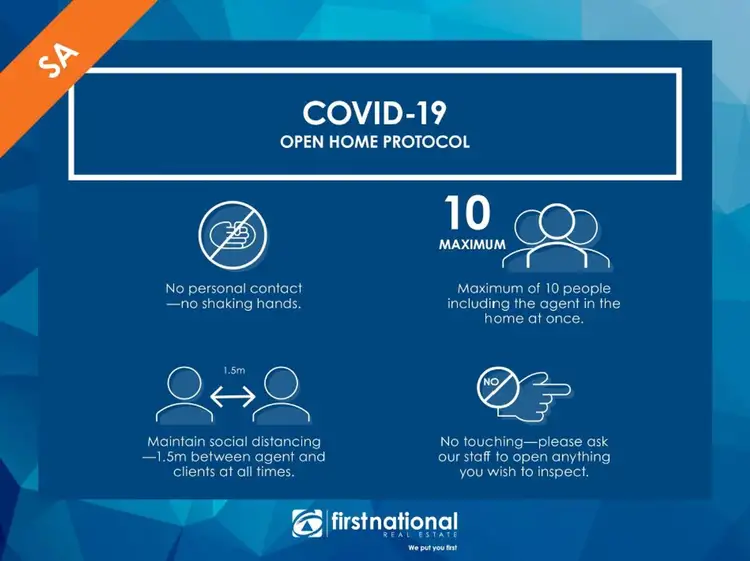 SA

COVID-19
OPEN HOME PROTOCOL

No personal contact —no shaking hands.

10
MAXIMUM

Maximum of 10 people including the agent in the home at once.

1.5m

Maintain social distancing —1.5m between agent and clients at all times.

NO

No touching—please ask our staff to open anything you wish to inspect.

firstnational
REAL ESTATE
We put you first